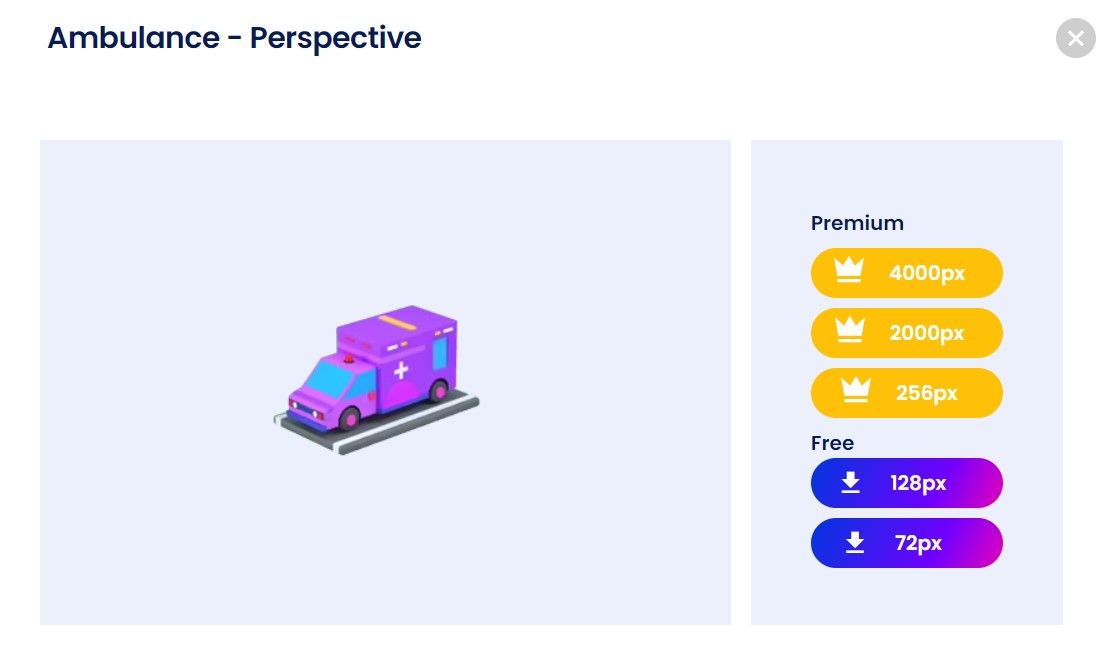 Ambulance - Perspective

Premium

4000px

2000px

256px

Free

128px

72px